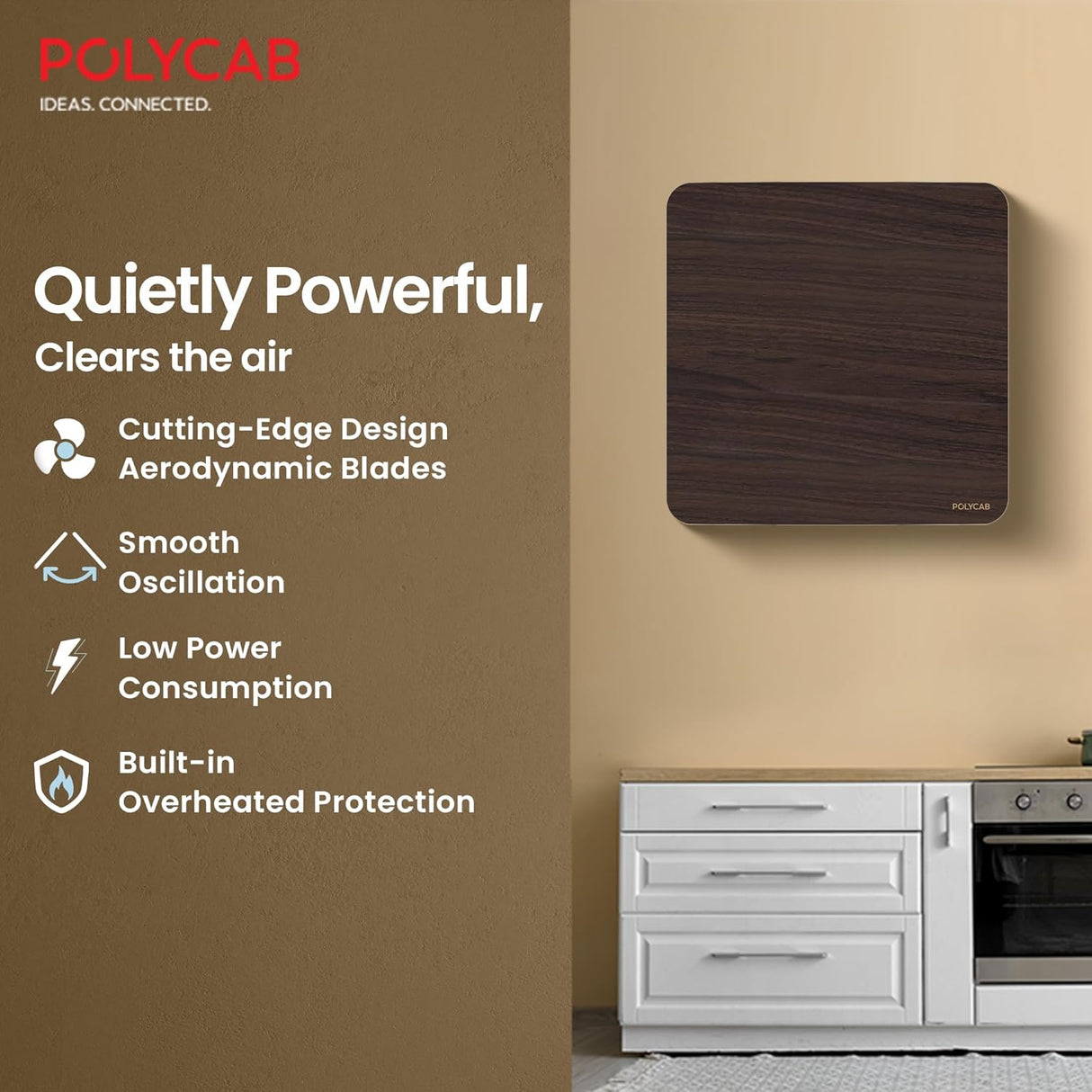 POLYCAB
IDEAS. CONNECTED.

Quietly Powerful,
Clears the air

Cutting-Edge Design
Aerodynamic Blades

Smooth
Oscillation

Low Power
Consumption

Built-in
Overheated Protection

POLYCAB